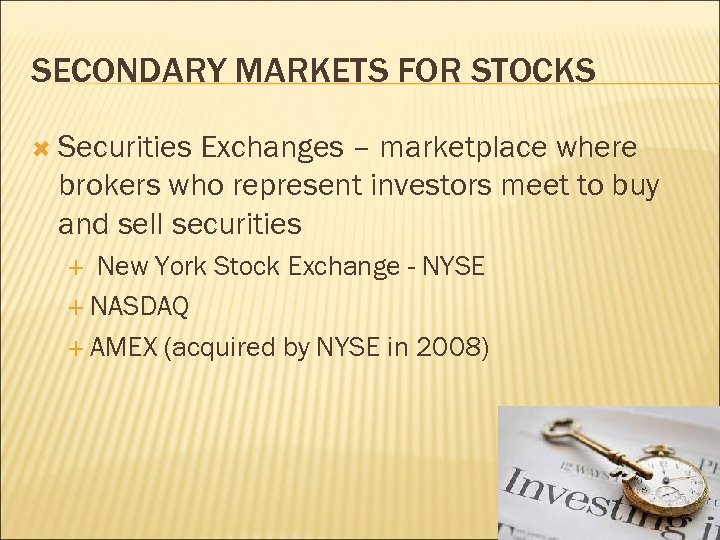 SECONDARY MARKETS FOR STOCKS

Securities Exchanges – marketplace where brokers who represent investors meet to buy and sell securities

+ New York Stock Exchange - NYSE
+ NASDAQ
+ AMEX (acquired by NYSE in 2008)

Investing i